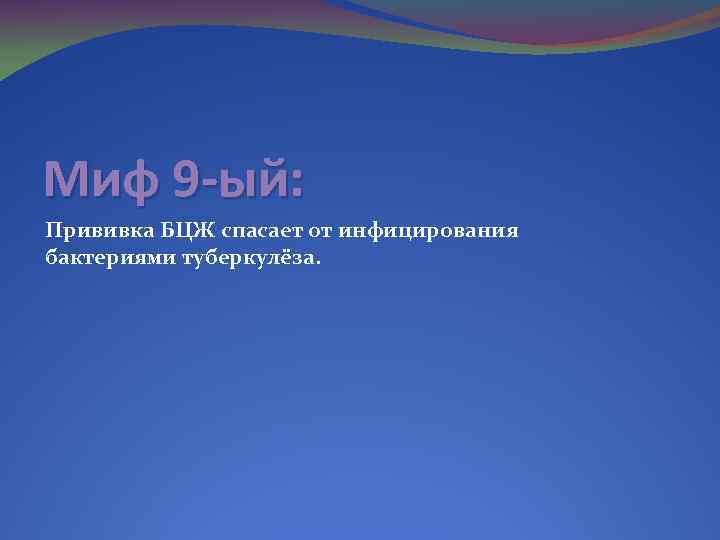 Миф 9-ый:

Прививка БЦЖ спасает от инфицирования бактериями туберкулёза.